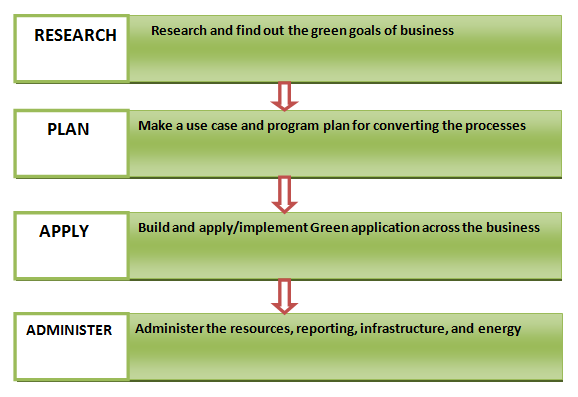 RESEARCH

Research and find out the green goals of business

PLAN

Make a use case and program plan for converting the processes

APPLY

Build and apply/implement Green application across the business

ADMINISTER

Administer the resources, reporting, infrastructure, and energy